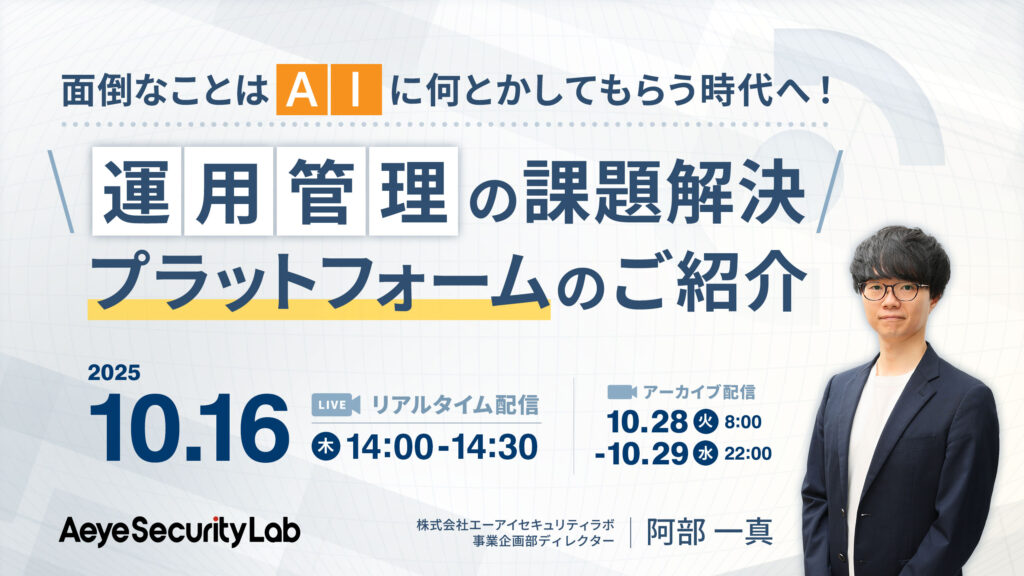 面倒なことはAIに何とかしてもらう時代へ！

運用管理の課題解決

プラットフォームのご紹介

2025

10.16

LIVE リアルタイム配信

木 14:00-14:30

アーカイブ配信

10.28 火 8:00

-10.29 水 22:00

AeyeSecurityLab

株式会社エーアイセキュリティラボ
事業企画部ディレクター

阿部 一真